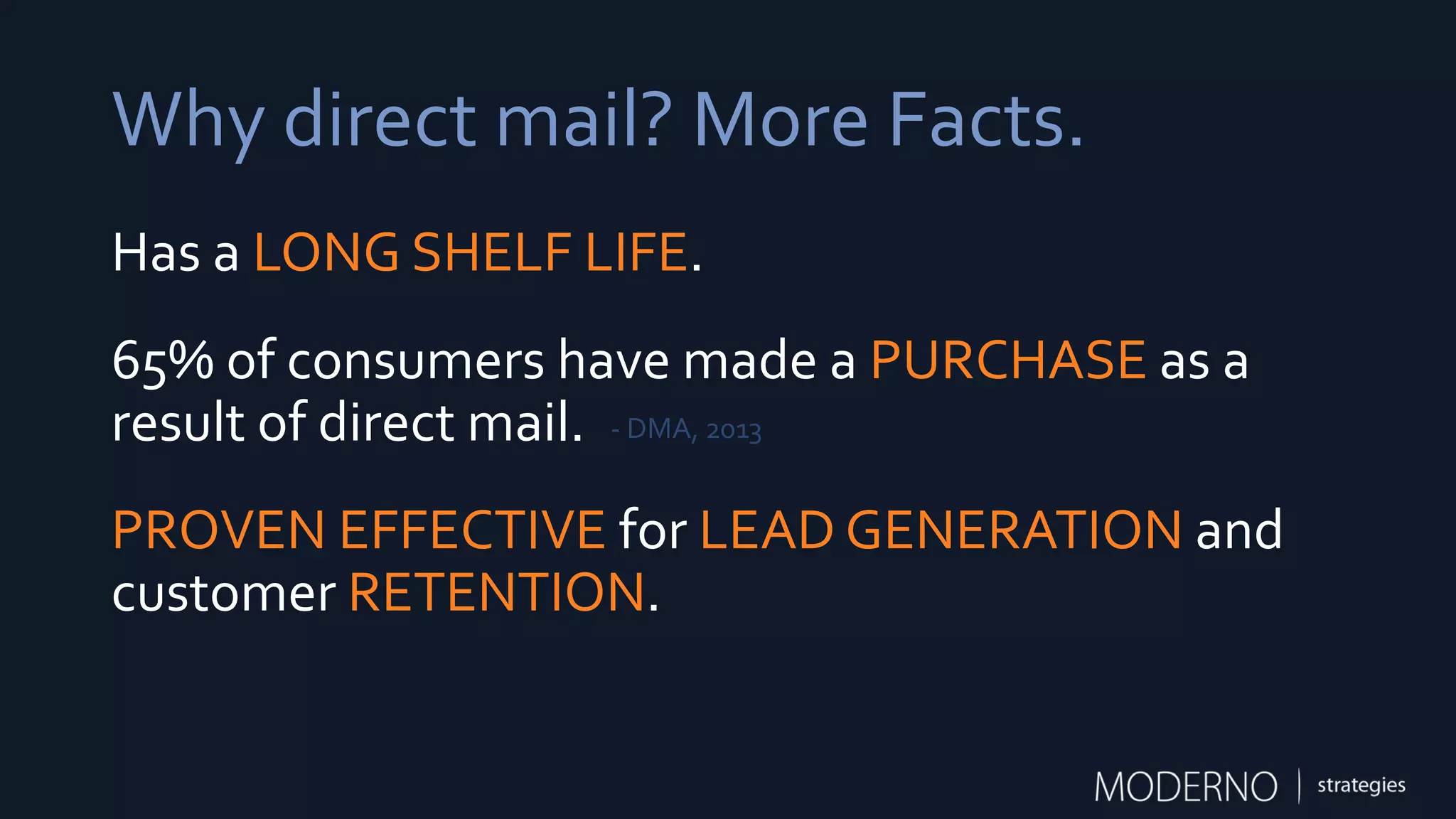 Why direct mail? More Facts.

Has a LONG SHELF LIFE.

65% of consumers have made a PURCHASE as a result of direct mail. - DMA, 2013

PROVEN EFFECTIVE for LEAD GENERATION and customer RETENTION.

MODERNO | strategies